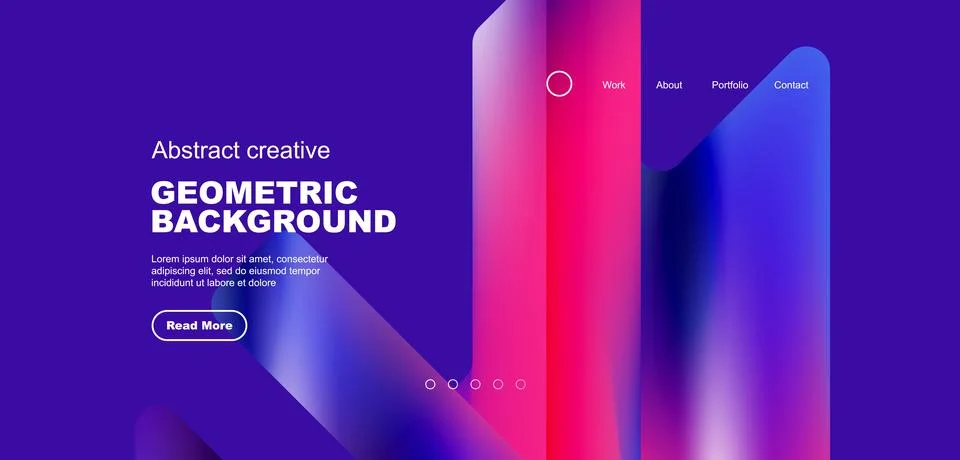 Work About Portfolio Contact

Abstract creative

GEOMETRIC BACKGROUND

Lorem ipsum dolor sit amet, consectetur adipiscing elit, sed do eiusmod tempor incididunt ut labore et dolore

Read More